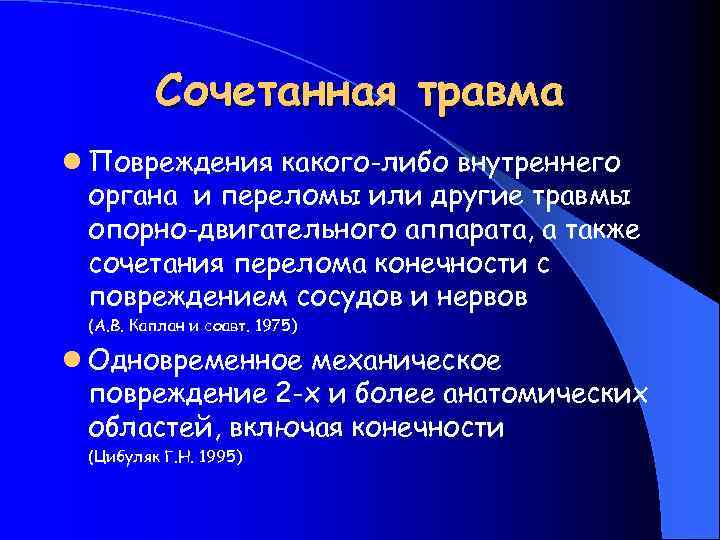 Сочетанная травма

Повреждения какого-либо внутреннего органа и переломы или другие травмы опорно-двигательного аппарата, а также сочетания перелома конечности с повреждением сосудов и нервов (А.В. Каплан и соавт. 1975)

Одновременное механическое повреждение 2-х и более анатомических областей, включая конечности (Цибуляк Г.Н. 1995)